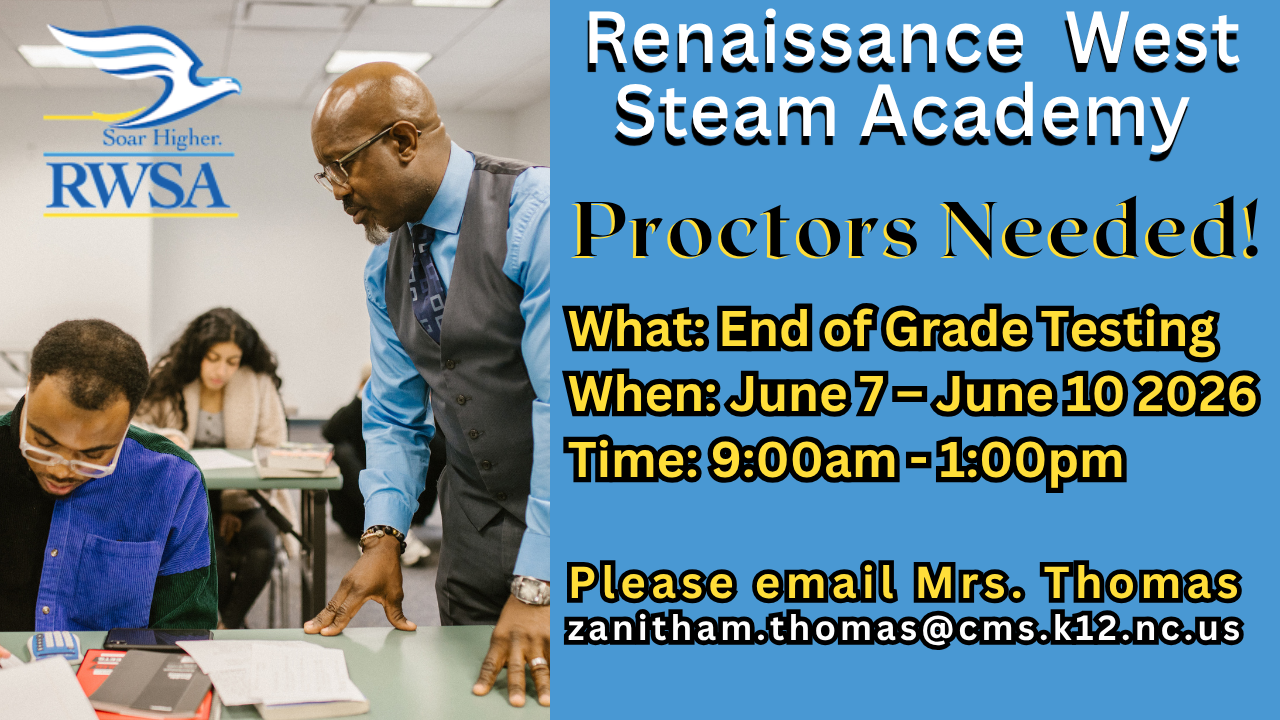 Soar Higher.
RWSA

Renaissance West Steam Academy

Proctors Needed!

What: End of Grade Testing
When: June 7 – June 10 2026
Time: 9:00am - 1:00pm

Please email Mrs. Thomas
zanitham.thomas@cms.k12.nc.us